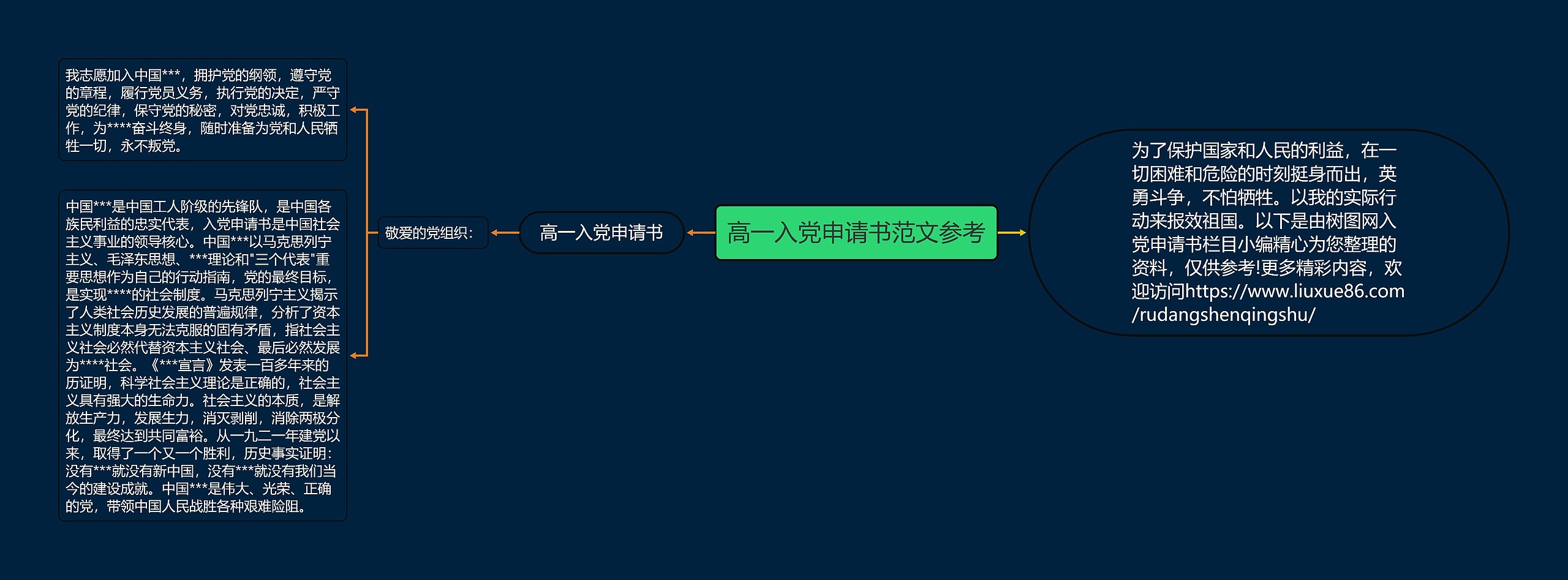 高一入党申请书范文参考

为了保护国家和人民的利益，在一切困难和危险的时刻挺身而出，英勇斗争，不怕牺牲。以我的实际行动来报效祖国。以下是由树图网入党申请书栏目小编精心为您整理的资料，仅供参考!更多精彩内容，欢迎访问https://www.liuxue86.com/rudangshenqingshu/

高一入党申请书

敬爱的党组织：

我志愿加入中国***，拥护党的纲领，遵守党的章程，履行党员义务，执行党的决定，严守党的纪律，保守党的秘密，对党忠诚，积极工作，为****奋斗终身，随时准备为党和人民牺牲一切，永不叛党。

中国***是中国工人阶级的先锋队，是中国各族民利益的忠实代表，入党申请书是中国社会主义事业的领导核心。中国***以马克思列宁主义、毛泽东思想、***理论和"三个代表"重要思想作为自己的行动指南，党的最终目标，是实现****的社会制度。马克思列宁主义揭示了人类社会历史发展的普遍规律，分析了资本主义制度本身无法克服的固有矛盾，指社会主义社会必然代替资本主义社会、最后必然发展为****社会。《***宣言》发表一百多年来的历证明，科学社会主义理论是正确的，社会主义具有强大的生命力。社会主义的本质，是解放生产力，发展生力，消灭剥削，消除两极分化，最终达到共同富裕。从一九二一年建党以来，取得了一个又一个胜利，历史事实证明：没有***就没有新中国，没有***就没有我们当今的建设成就。中国***是伟大、光荣、正确的党，带领中国人民战胜各种艰难险阻。